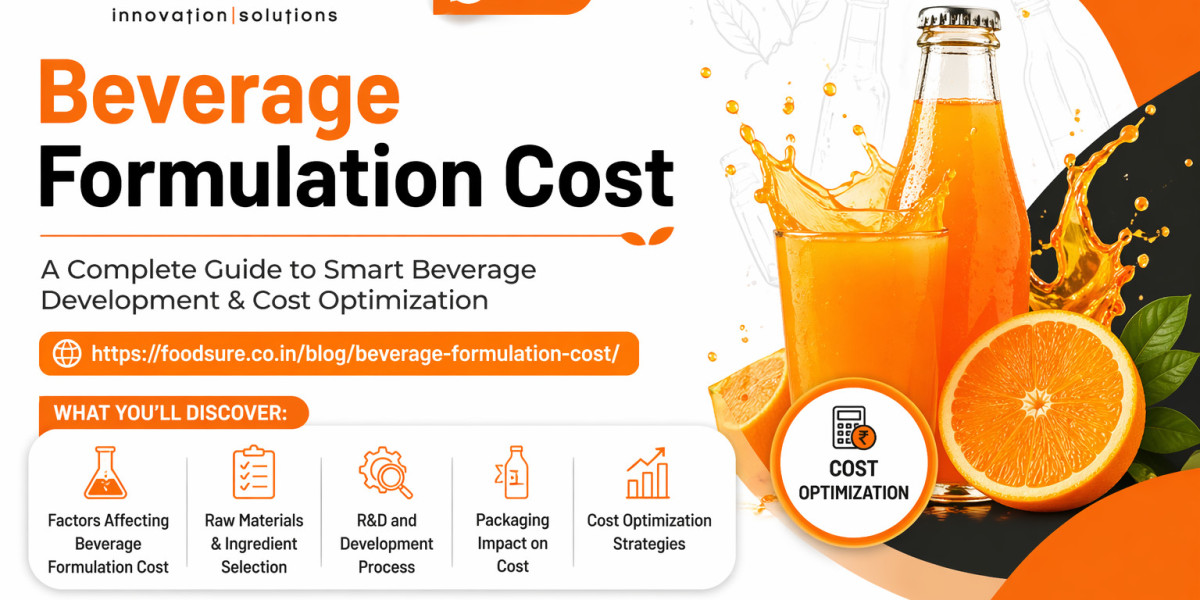 innovation | solutions

Beverage Formulation Cost

A Complete Guide to Smart Beverage Development & Cost Optimization

https://foodsure.co.in/blog/beverage-formulation-cost/

WHAT YOU'LL DISCOVER:

Factors Affecting Beverage Formulation Cost

Raw Materials & Ingredient Selection

R&D and Development Process

Packaging Impact on Cost

Cost Optimization Strategies

COST OPTIMIZATION